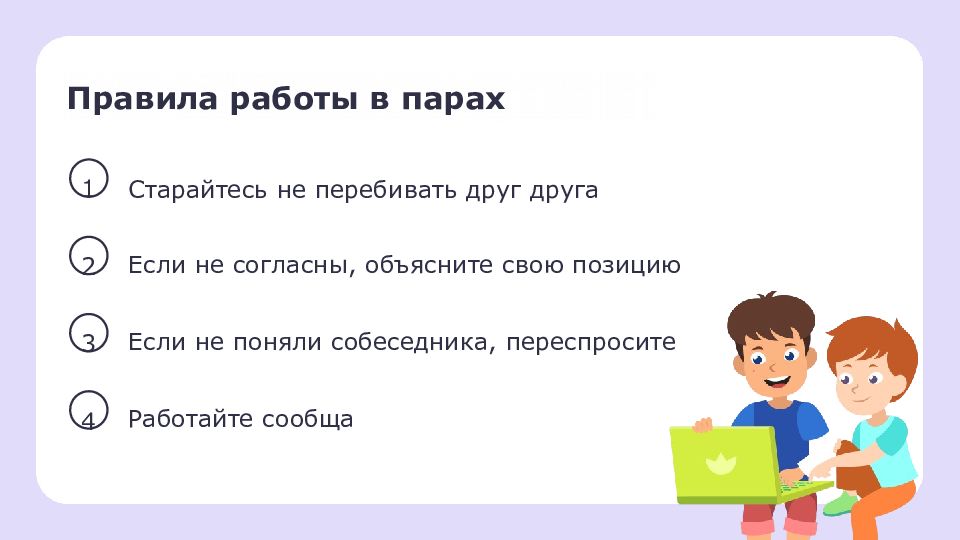 Правила работы в парах

1 Старайтесь не перебивать друг друга

2 Если не согласны, объясните свою позицию

3 Если не поняли собеседника, переспросите

4 Работайте сообща